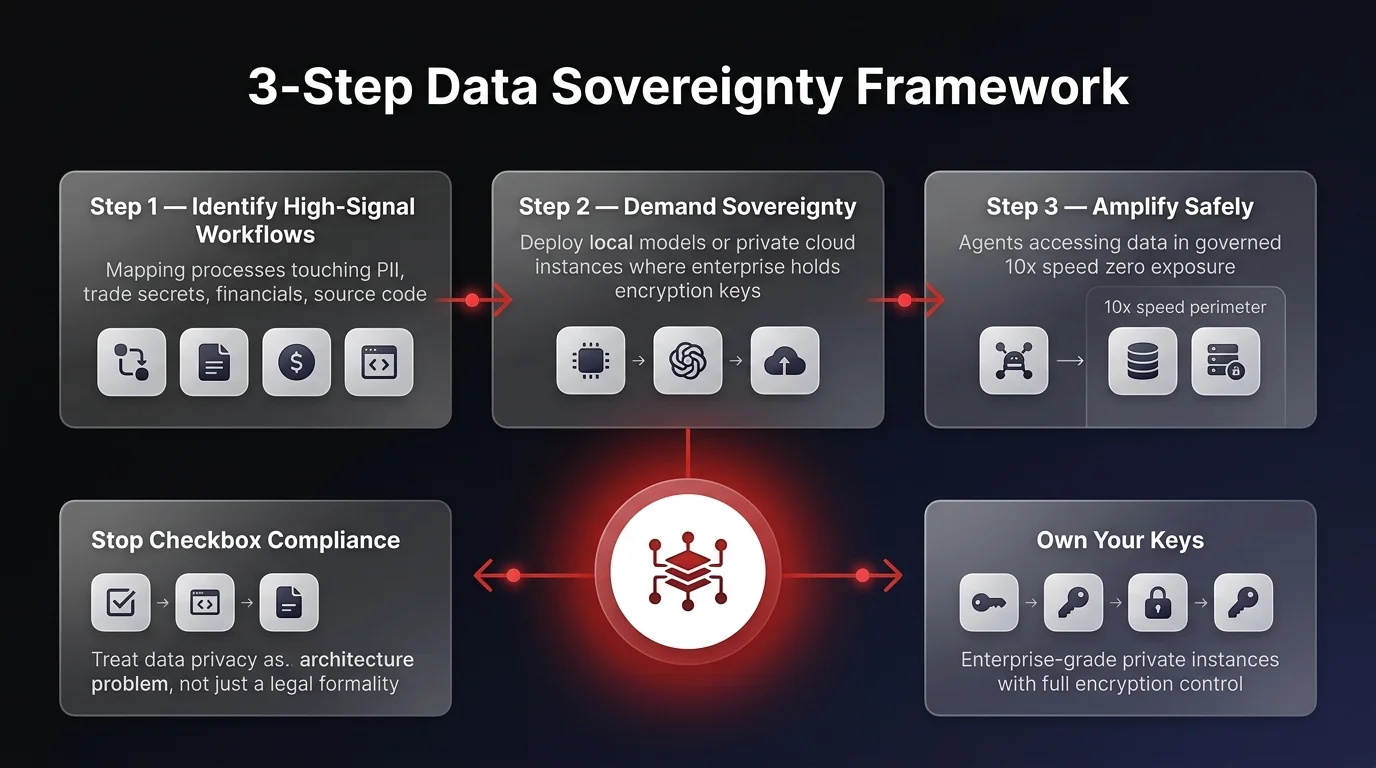 3-Step Data Sovereignty Framework

Step 1 — Identify High-Signal Workflows

Mapping processes touching PII, trade secrets, financials, source code

Step 2 — Demand Sovereignty

Deploy local models or private cloud instances where enterprise holds encryption keys

Step 3 — Amplify Safely

Agents accessing data in governed 10x speed zero exposure

10x speed perimeter

Stop Checkbox Compliance

Treat data privacy as. architecture problem, not just a legal formality

Own Your Keys

Enterprise-grade private instances with full encryption control